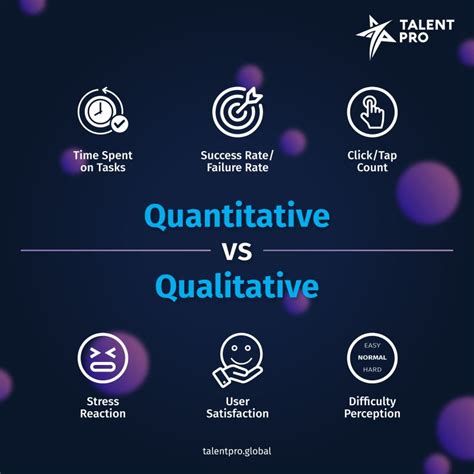 TALENT PRO

Time Spent on Tasks

Success Rate/ Failure Rate

Click/Tap Count

Quantitative

VS

Qualitative

Stress Reaction

User Satisfaction

EASY
NORMAL
HARD

Difficulty Perception

talentpro.global